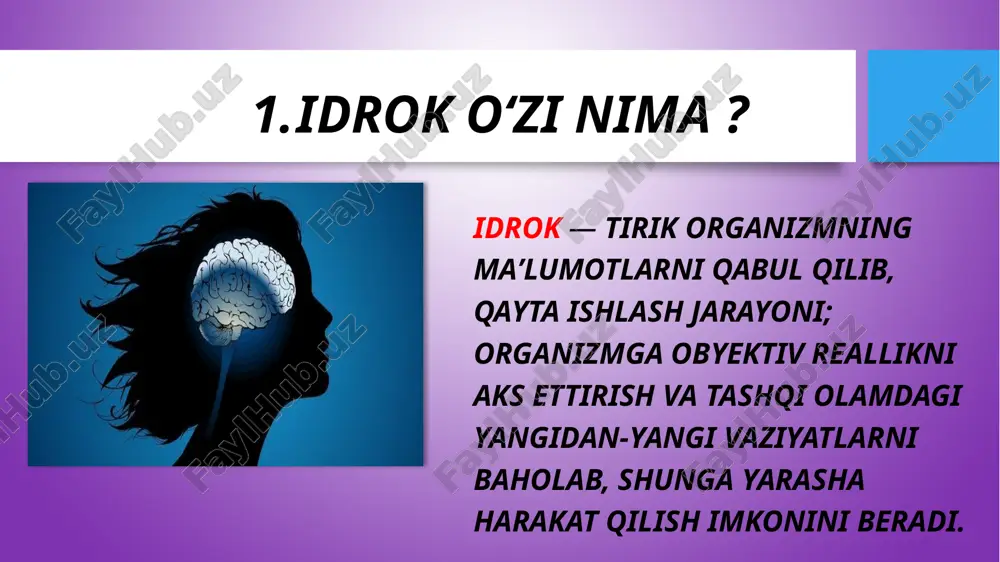 1.IDROK O‘ZI NIMA ?

IDROK — TIRIK ORGANIZMNING MA’LUMOTLARNI QABUL QILIB, QAYTA ISHLASH JARAYONI; ORGANIZMGA OBYEKTIV REALLIKNI AKS ETTIRISH VA TASHQI OLAMDAGI YANGIDAN-YANGI VAZIYATLARNI BAHOLAB, SHUNGA YARASHA HARAKAT QILISH IMKONINI BERADI.

FaylHub.uz